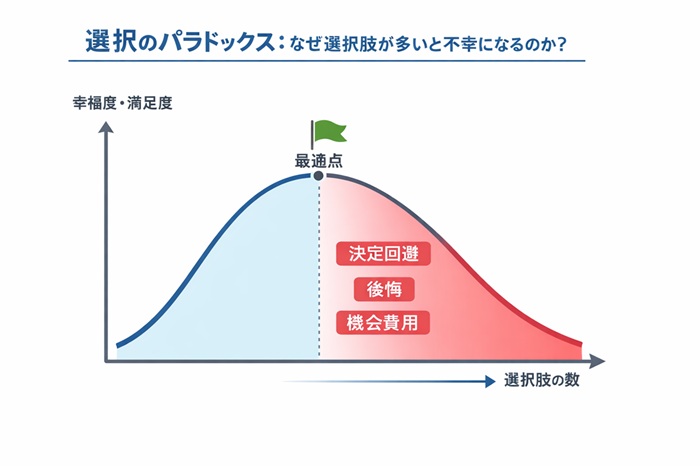 選択のパラドックス：なぜ選択肢が多いと不幸になるのか？

幸福度・満足度

最適点

決定回避

後悔

機会費用

選択肢の数